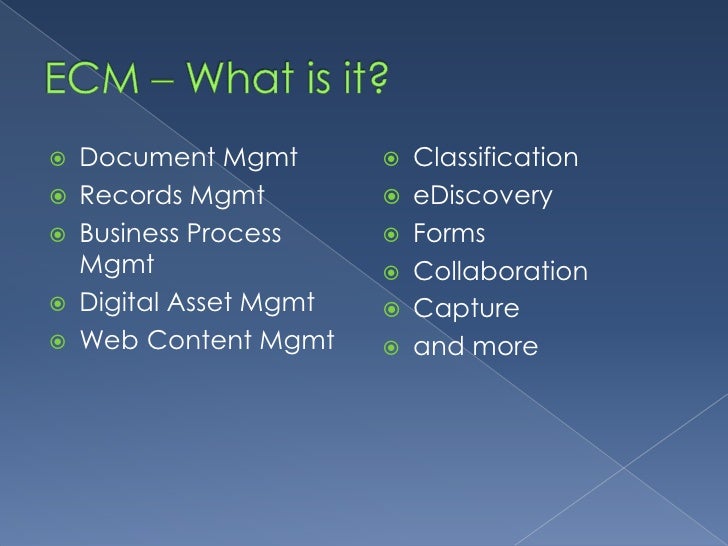 ECM – What is it?

- Document Mgmt
- Records Mgmt
- Business Process Mgmt
- Digital Asset Mgmt
- Web Content Mgmt

- Classification
- eDiscovery
- Forms
- Collaboration
- Capture
- and more